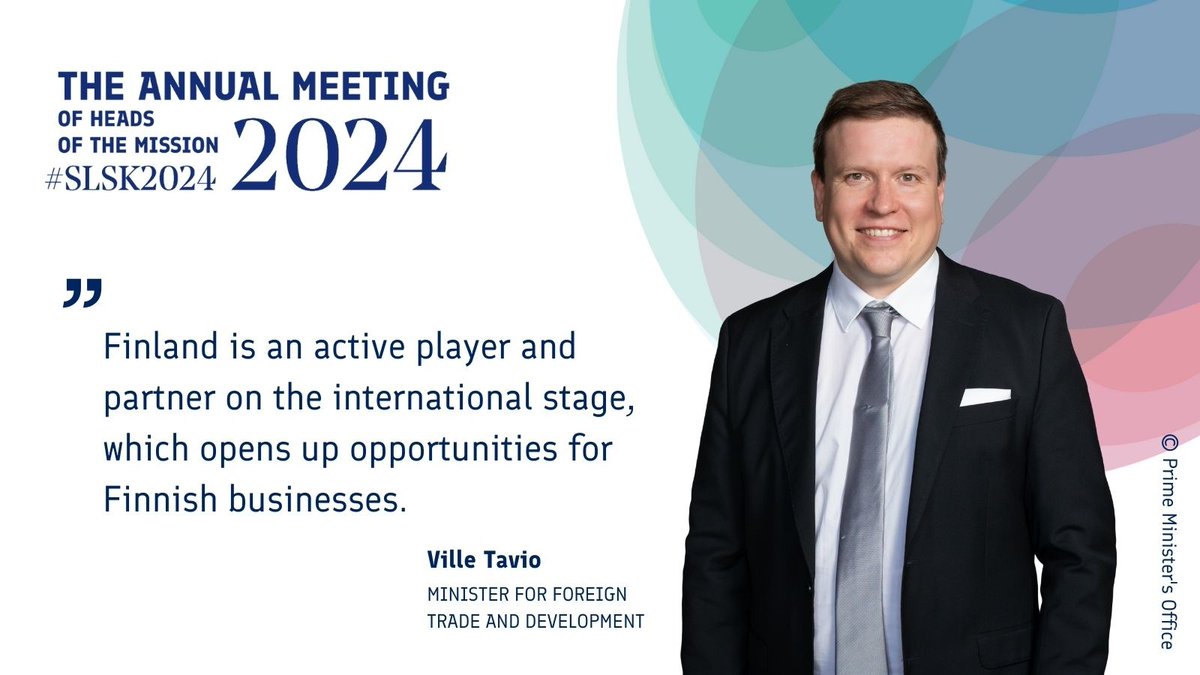 THE ANNUAL MEETING
OF HEADS
OF THE MISSION
#SLSK2024 2024

”

Finland is an active player and partner on the international stage, which opens up opportunities for Finnish businesses.

Ville Tavio
MINISTER FOR FOREIGN TRADE AND DEVELOPMENT

© Prime Minister's Office